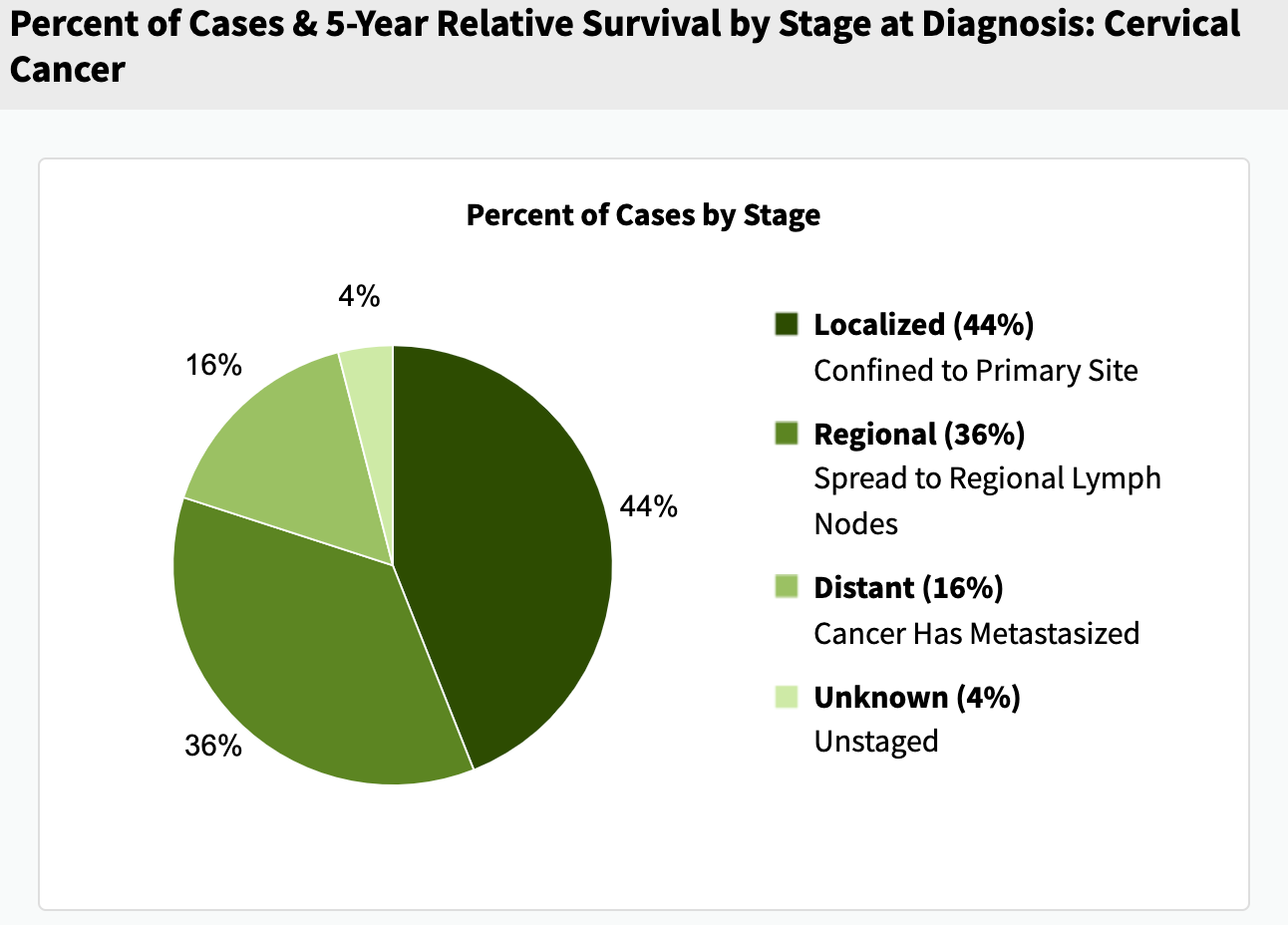 Percent of Cases & 5-Year Relative Survival by Stage at Diagnosis: Cervical Cancer

Percent of Cases by Stage

4%

16%

44%

36%

Localized (44%)
Confined to Primary Site

Regional (36%)
Spread to Regional Lymph Nodes

Distant (16%)
Cancer Has Metastasized

Unknown (4%)
Unstaged